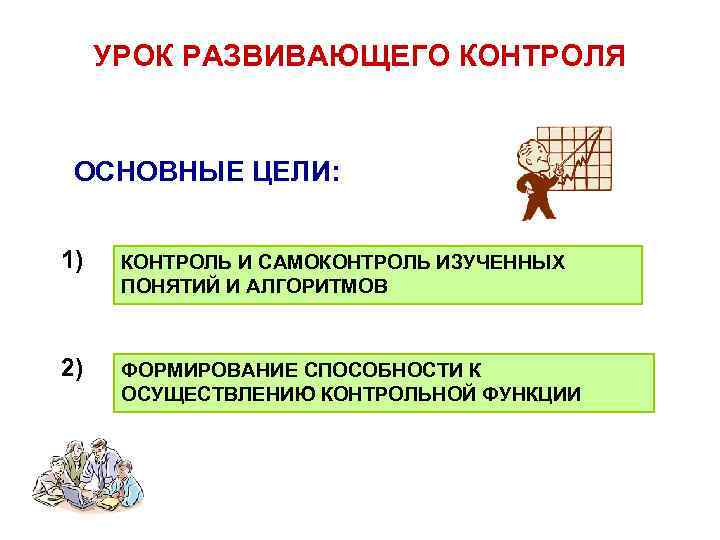 УРОК РАЗВИВАЮЩЕГО КОНТРОЛЯ

ОСНОВНЫЕ ЦЕЛИ:

1) КОНТРОЛЬ И САМОКОНТРОЛЬ ИЗУЧЕННЫХ ПОНЯТИЙ И АЛГОРИТМОВ

2) ФОРМИРОВАНИЕ СПОСОБНОСТИ К ОСУЩЕСТВЛЕНИЮ КОНТРОЛЬНОЙ ФУНКЦИИ